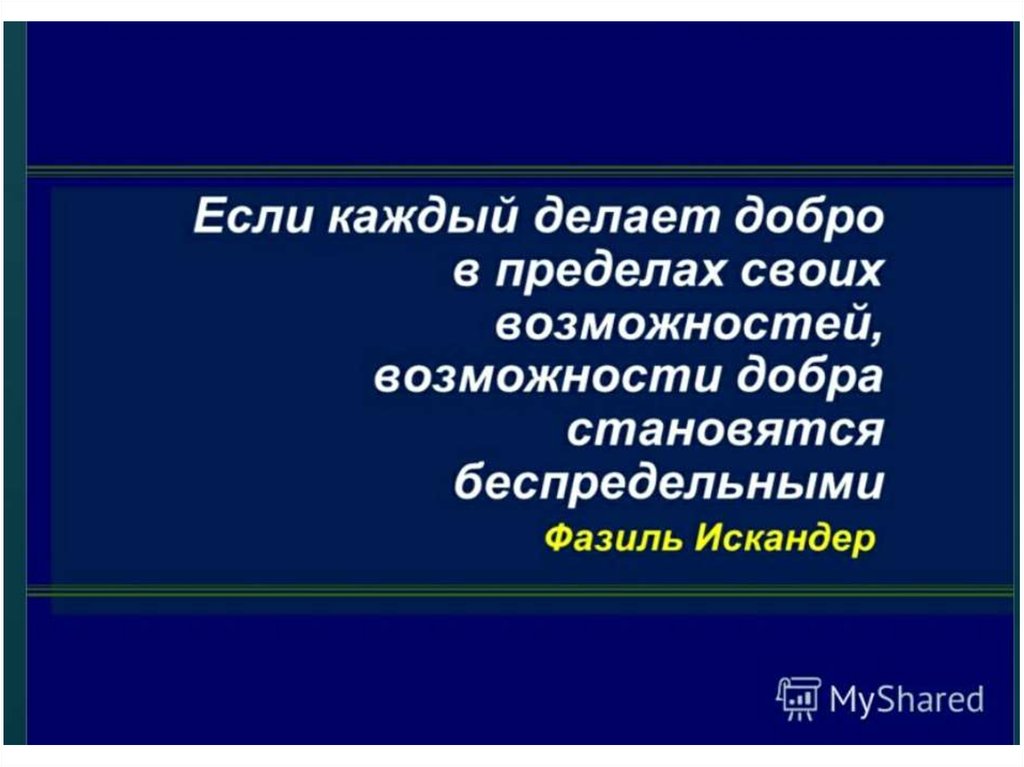 Если каждый делает добро в пределах своих возможностей, возможности добра становятся беспредельными

Фазиль Искандер

MyShared